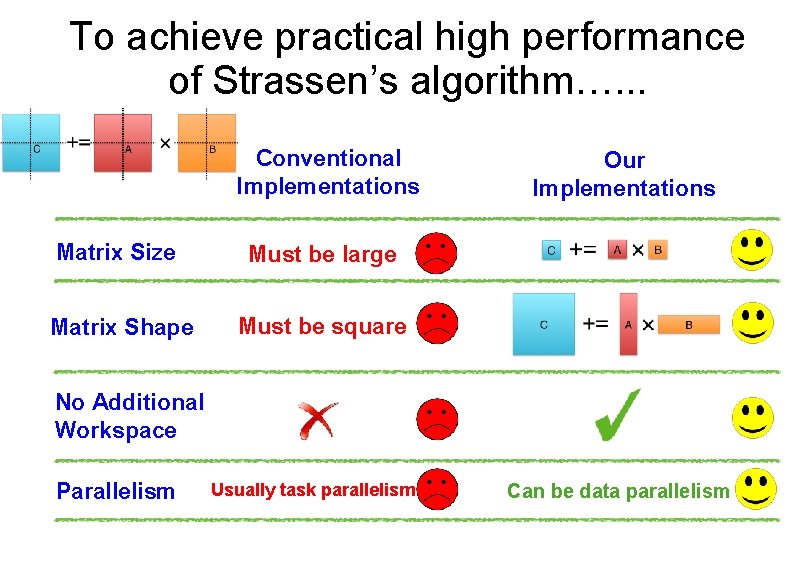 To achieve practical high performance of Strassen's algorithm…...

C += A × B

| | Conventional Implementations | Our Implementations |
|---|---|---|
| Matrix Size | Must be large | C += A × B |
| Matrix Shape | Must be square | C += A × B |
| No Additional Workspace | | |
| Parallelism | Usually task parallelism | Can be data parallelism |